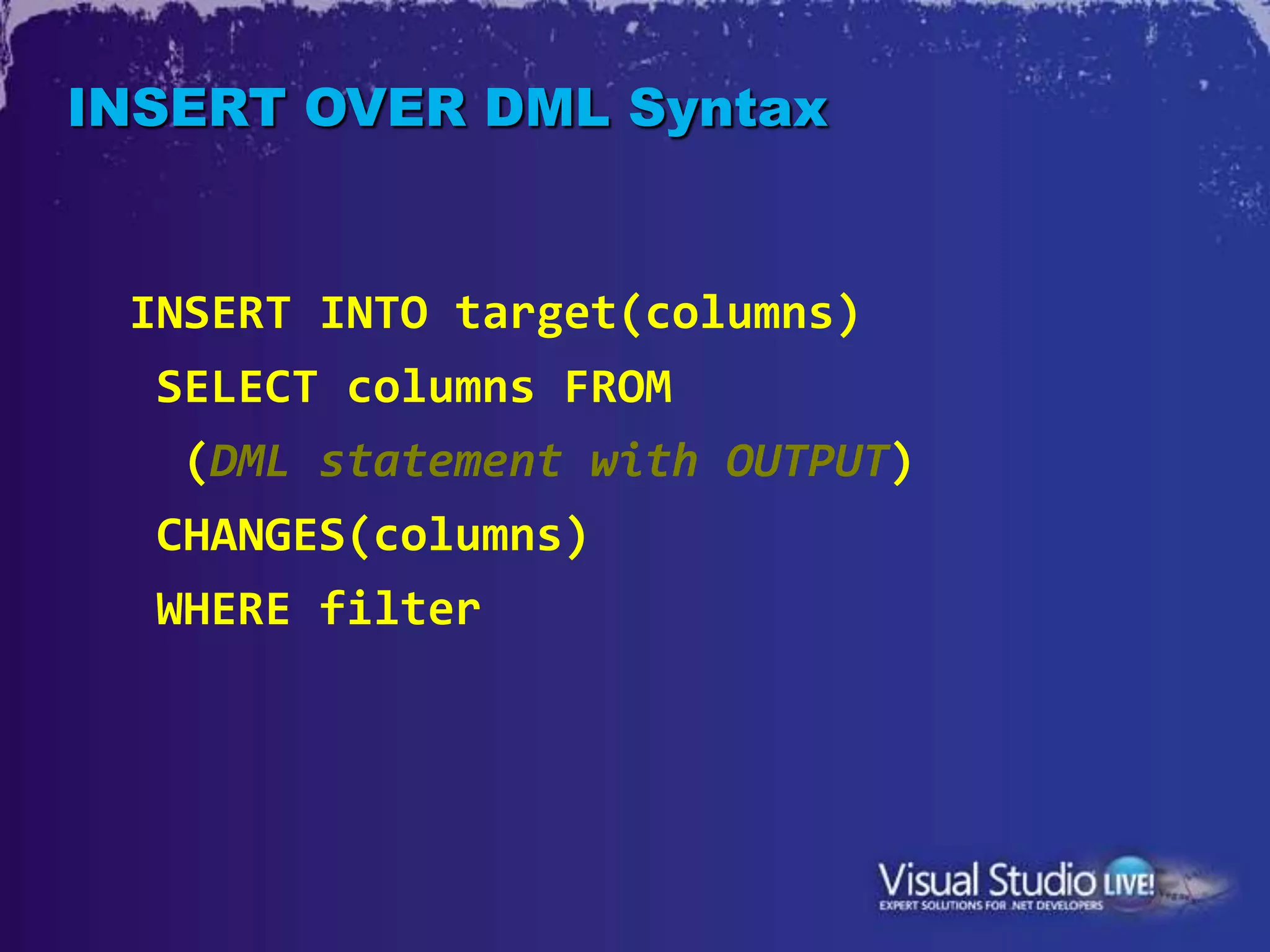 INSERT OVER DML Syntax

INSERT INTO target(columns)
SELECT columns FROM
(DML statement with OUTPUT)
CHANGES(columns)
WHERE filter

Visual Studio LIVE!
EXPERT SOLUTIONS FOR .NET DEVELOPERS